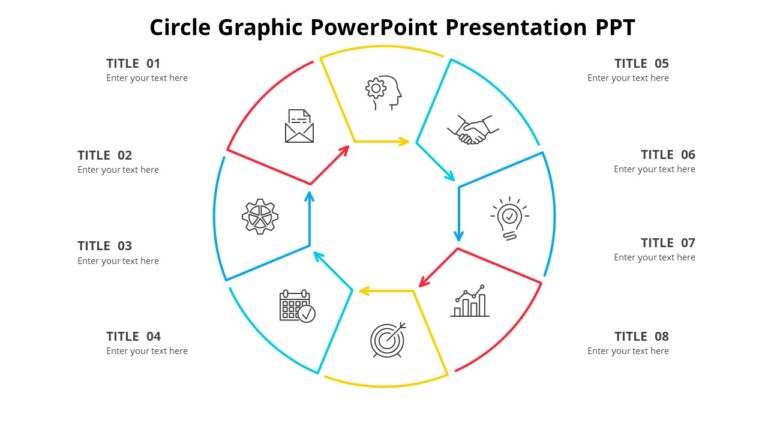 Circle Graphic PowerPoint Presentation PPT

TITLE 01
Enter your text here

TITLE 02
Enter your text here

TITLE 03
Enter your text here

TITLE 04
Enter your text here

TITLE 05
Enter your text here

TITLE 06
Enter your text here

TITLE 07
Enter your text here

TITLE 08
Enter your text here